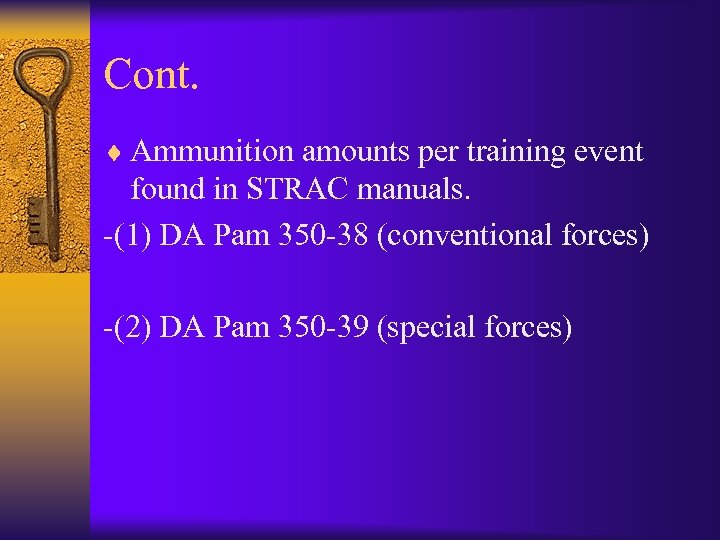 Cont.

♦ Ammunition amounts per training event found in STRAC manuals.

-(1) DA Pam 350-38 (conventional forces)

-(2) DA Pam 350-39 (special forces)